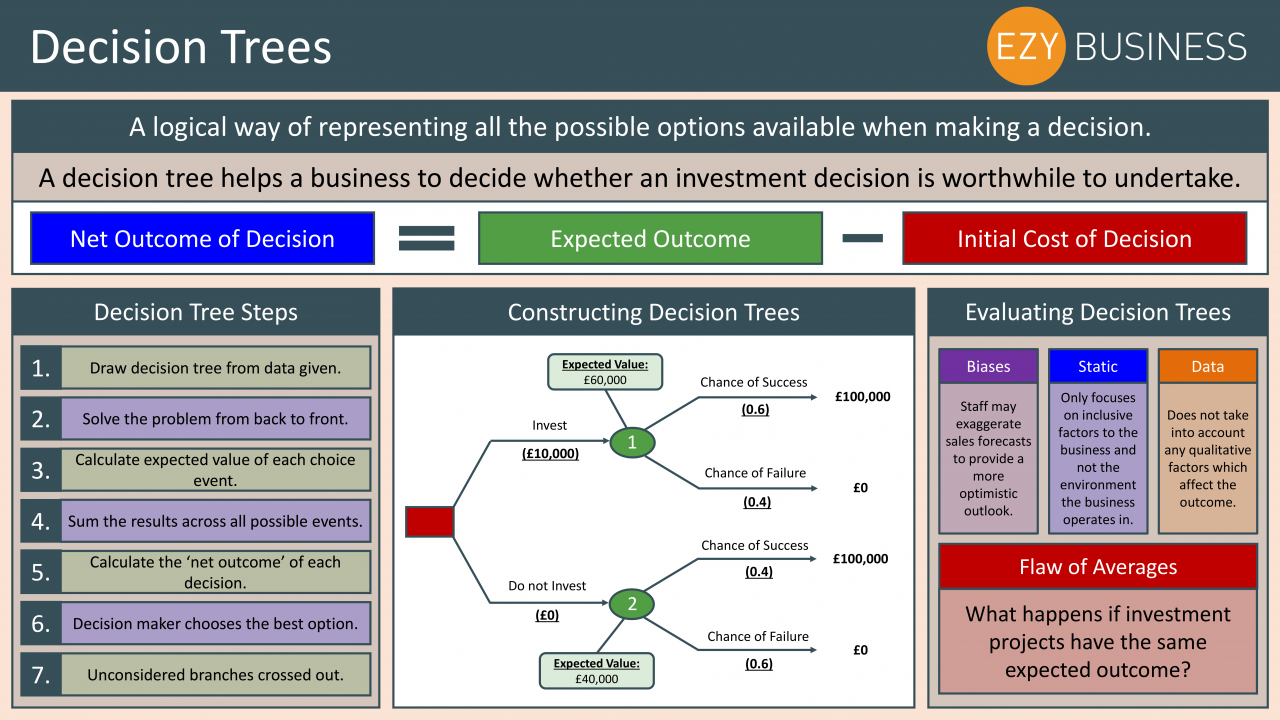 Decision Trees

EZY BUSINESS

A logical way of representing all the possible options available when making a decision.

A decision tree helps a business to decide whether an investment decision is worthwhile to undertake.

Net Outcome of Decision = Expected Outcome − Initial Cost of Decision

Decision Tree Steps

1. Draw decision tree from data given.
2. Solve the problem from back to front.
3. Calculate expected value of each choice event.
4. Sum the results across all possible events.
5. Calculate the 'net outcome' of each decision.
6. Decision maker chooses the best option.
7. Unconsidered branches crossed out.

Constructing Decision Trees

Expected Value:
£60,000

Invest
(£10,000)

1

Chance of Success
(0.6)
£100,000

Chance of Failure
(0.4)
£0

Do not Invest
(£0)

2

Chance of Success
(0.4)
£100,000

Chance of Failure
(0.6)
£0

Expected Value:
£40,000

Evaluating Decision Trees

Biases
Staff may exaggerate sales forecasts to provide a more optimistic outlook.

Static
Only focuses on inclusive factors to the business and not the environment the business operates in.

Data
Does not take into account any qualitative factors which affect the outcome.

Flaw of Averages
What happens if investment projects have the same expected outcome?